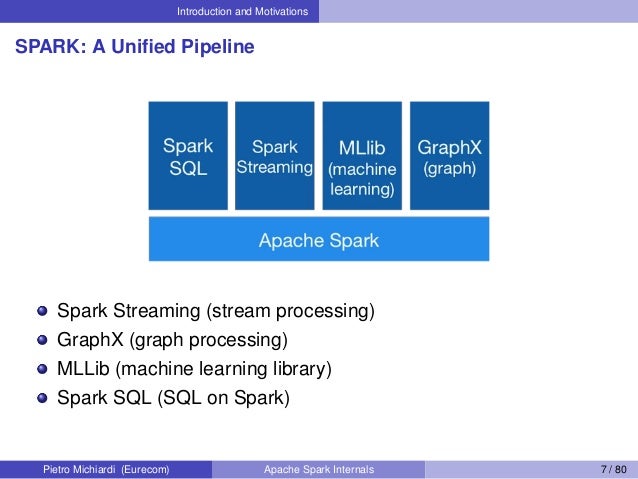 Introduction and Motivations

SPARK: A Unified Pipeline

Spark SQL

Spark Streaming

MLlib (machine learning)

GraphX (graph)

Apache Spark

- Spark Streaming (stream processing)
- GraphX (graph processing)
- MLLib (machine learning library)
- Spark SQL (SQL on Spark)

Pietro Michiardi (Eurecom)

Apache Spark Internals

7 / 80